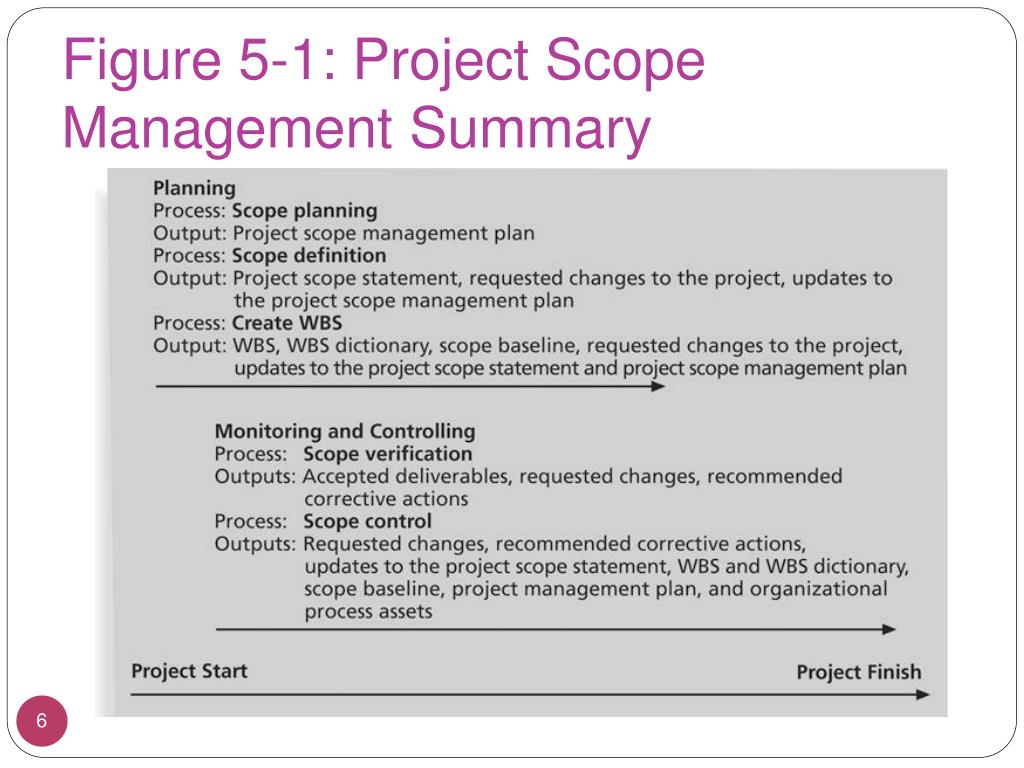 Figure 5-1: Project Scope Management Summary

Planning
Process: Scope planning
Output: Project scope management plan
Process: Scope definition
Output: Project scope statement, requested changes to the project, updates to the project scope management plan
Process: Create WBS
Output: WBS, WBS dictionary, scope baseline, requested changes to the project, updates to the project scope statement and project scope management plan

Monitoring and Controlling
Process: Scope verification
Outputs: Accepted deliverables, requested changes, recommended corrective actions
Process: Scope control
Outputs: Requested changes, recommended corrective actions, updates to the project scope statement, WBS and WBS dictionary, scope baseline, project management plan, and organizational process assets

Project Start

Project Finish

6